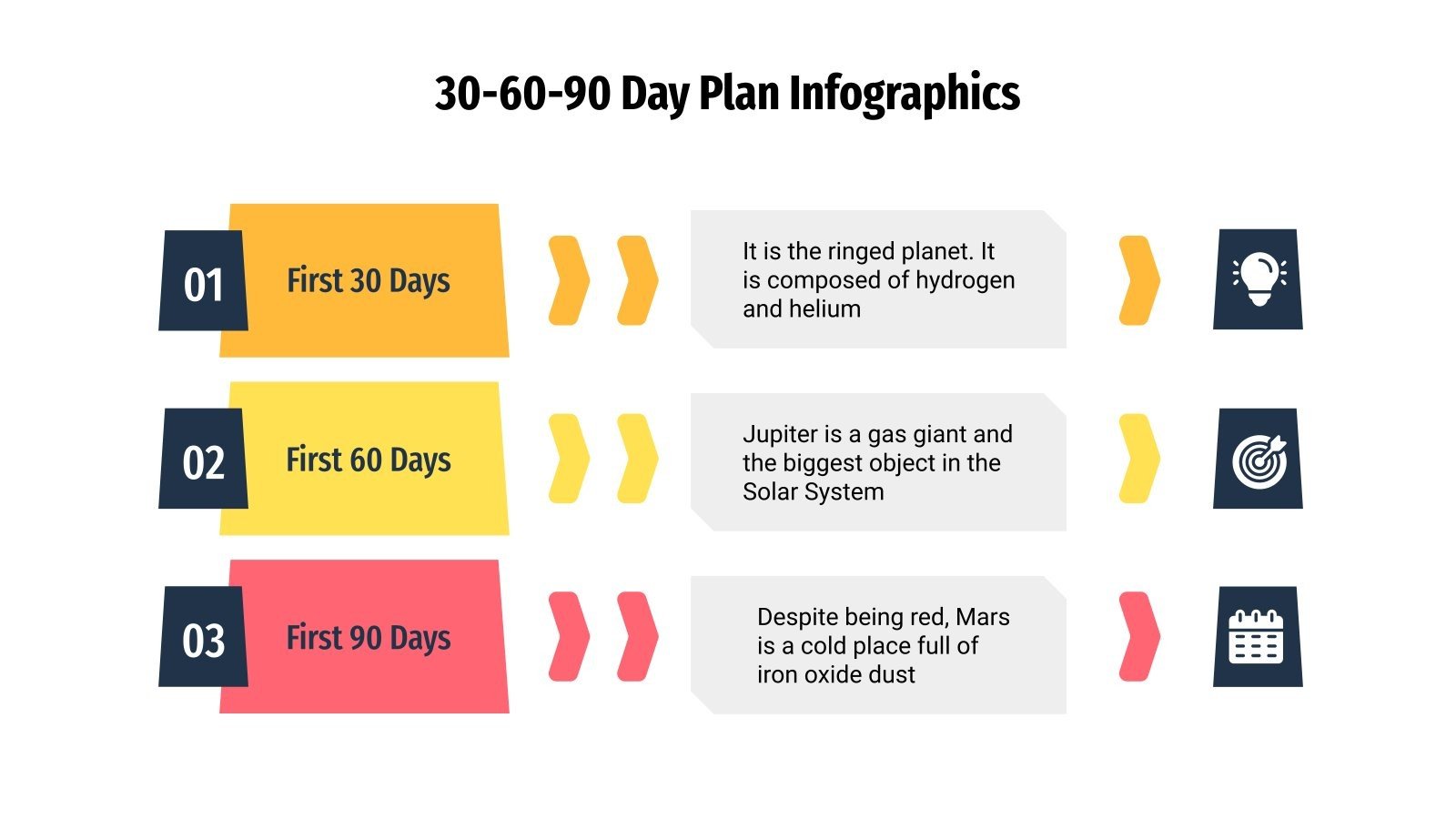 30-60-90 Day Plan Infographics

01 First 30 Days

It is the ringed planet. It is composed of hydrogen and helium

02 First 60 Days

Jupiter is a gas giant and the biggest object in the Solar System

03 First 90 Days

Despite being red, Mars is a cold place full of iron oxide dust